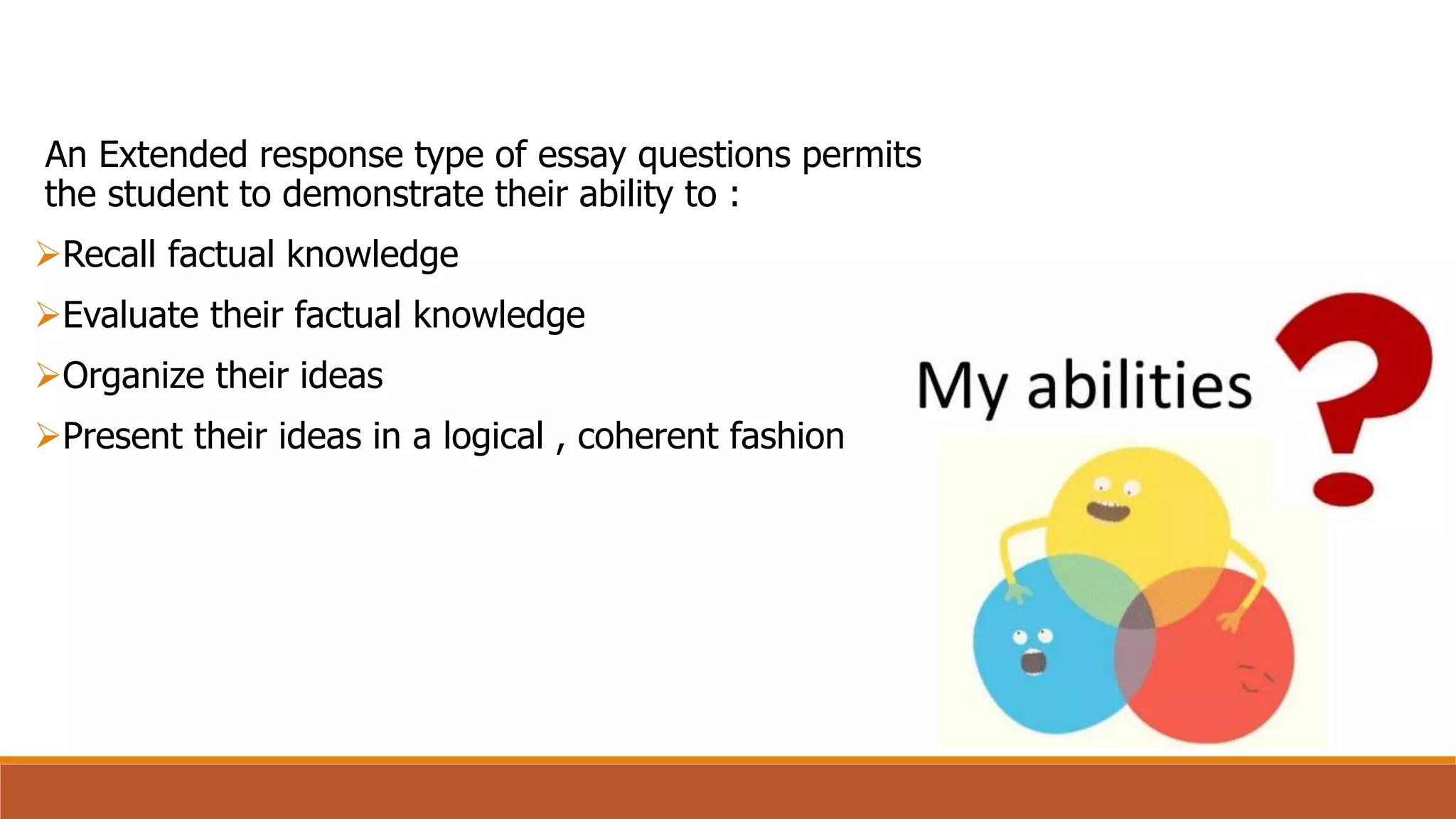 An Extended response type of essay questions permits the student to demonstrate their ability to :

➢Recall factual knowledge

➢Evaluate their factual knowledge

➢Organize their ideas

➢Present their ideas in a logical , coherent fashion

My abilities ?